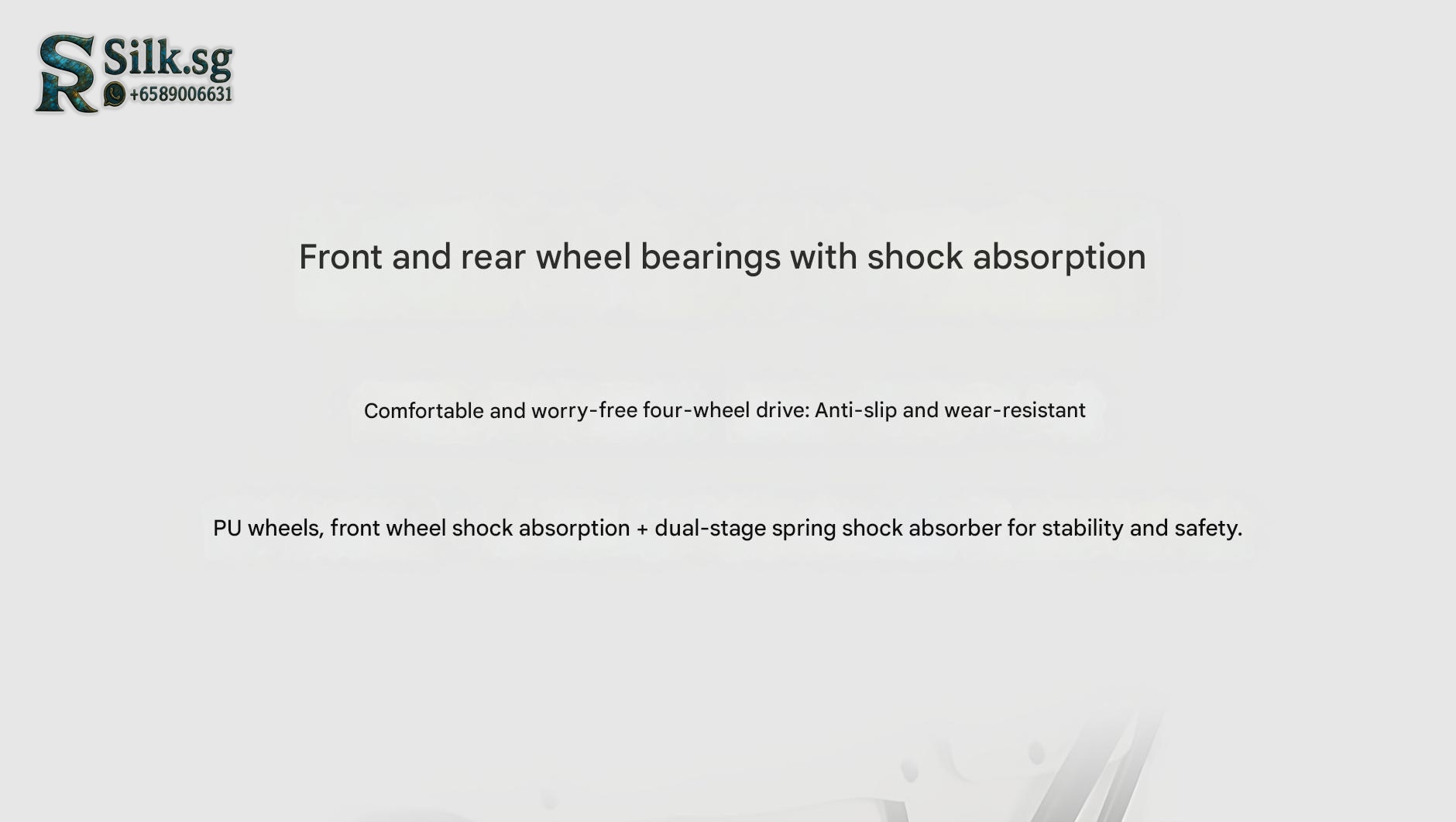 SR Silk.sg
+6589006631

Front and rear wheel bearings with shock absorption

Comfortable and worry-free four-wheel drive: Anti-slip and wear-resistant

PU wheels, front wheel shock absorption + dual-stage spring shock absorber for stability and safety.